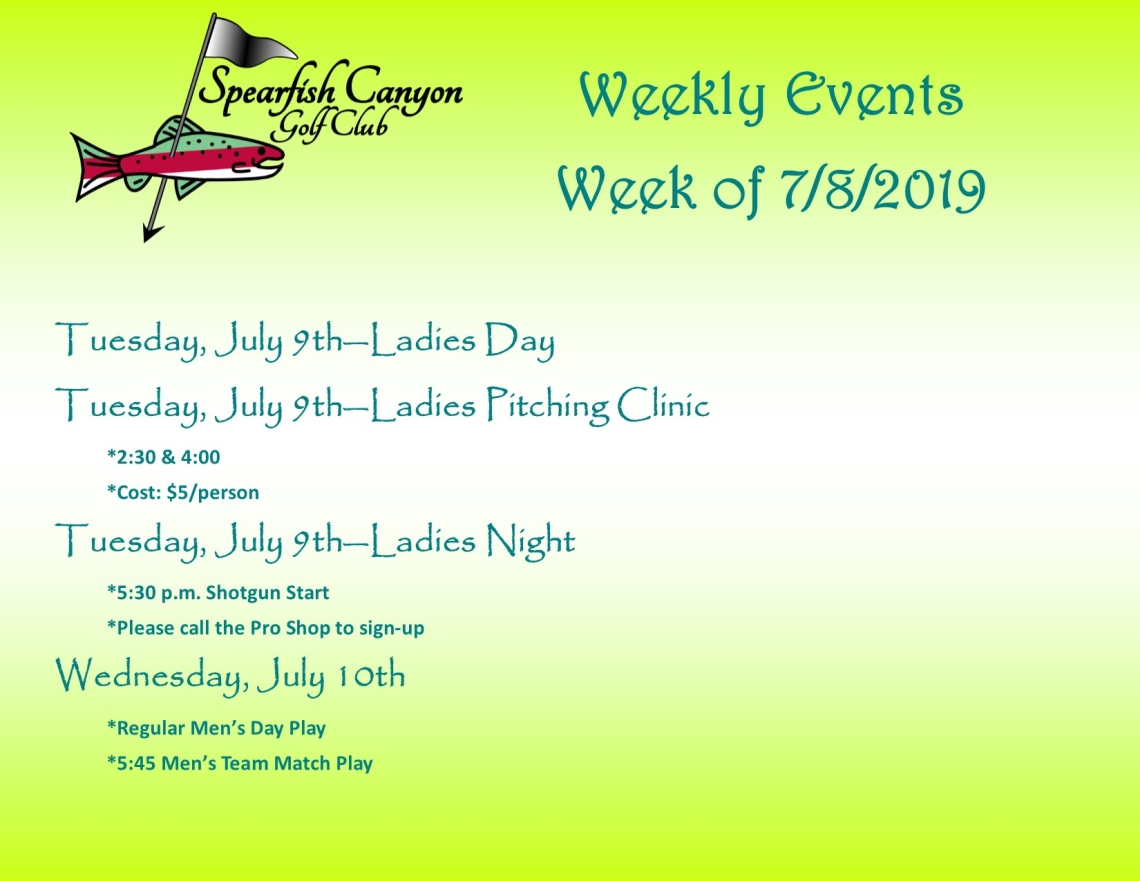 Spearfish Canyon Golf Club

Weekly Events
Week of 7/8/2019

Tuesday, July 9th—Ladies Day

Tuesday, July 9th—Ladies Pitching Clinic

*2:30 & 4:00

*Cost: $5/person

Tuesday, July 9th—Ladies Night

*5:30 p.m. Shotgun Start

*Please call the Pro Shop to sign-up

Wednesday, July 10th

*Regular Men's Day Play

*5:45 Men's Team Match Play